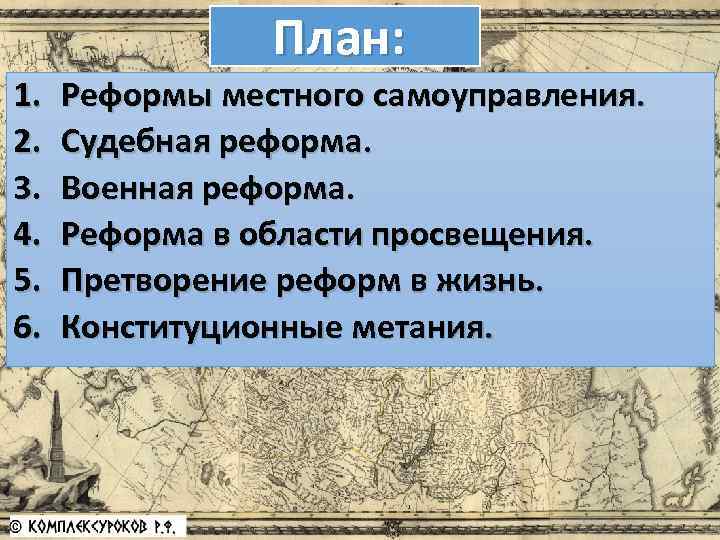 План:

1. Реформы местного самоуправления.
2. Судебная реформа.
3. Военная реформа.
4. Реформа в области просвещения.
5. Претворение реформ в жизнь.
6. Конституционные метания.

© КОМПЛЕКСУРОКОВ Р.Ф.